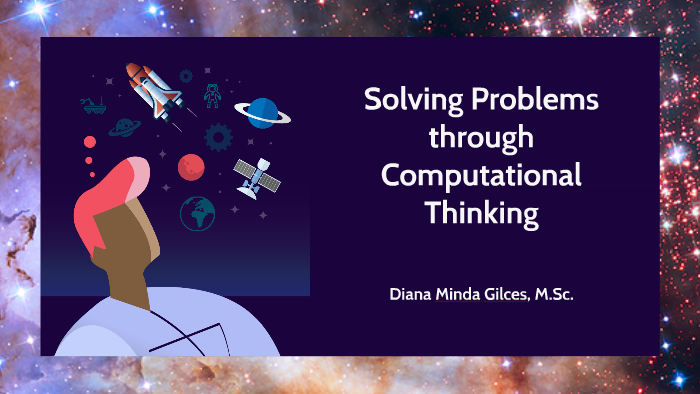 Solving Problems through Computational Thinking

Diana Minda Gilces, M.Sc.